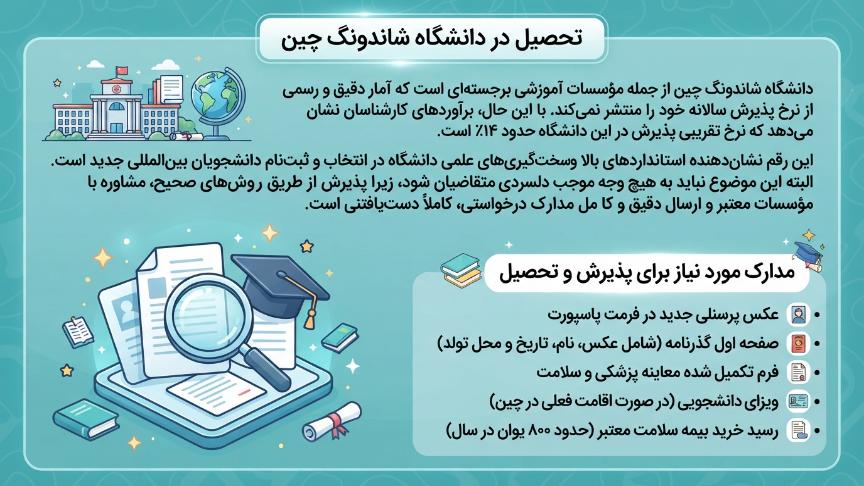 تحصیل در دانشگاه شاندونگ چین

دانشگاه شاندونگ چین از جمله مؤسسات آموزشی برجسته‌ای است که آمار دقیق و رسمی از نرخ پذیرش سالانه خود را منتشر نمی‌کند. با این حال، برآوردهای کارشناسان نشان می‌دهد که نرخ تقریبی پذیرش در این دانشگاه حدود ۱۴٪ است.

این رقم نشان‌دهنده استانداردهای بالا وسخت‌گیری‌های علمی دانشگاه در انتخاب و ثبت‌نام دانشجویان بین‌المللی جدید است. البته این موضوع نباید به هیچ وجه موجب دلسردی متقاضیان شود، زیرا پذیرش از طریق روش‌های صحیح، مشاوره با مؤسسات معتبر و ارسال دقیق و کا مل مدارک درخواستی، کاملاً دست‌یافتنی است.

مدارک مورد نیاز برای پذیرش و تحصیل

• عکس پرسنلی جدید در فرمت پاسپورت
• صفحه اول گذرنامه (شامل عکس، نام، تاریخ و محل تولد)
• فرم تکمیل شده معاینه پزشکی و سلامت
• ویزای دانشجویی (در صورت اقامت فعلی در چین)
• رسید خرید بیمه سلامت معتبر (حدود ۸۰۰ یوان در سال)